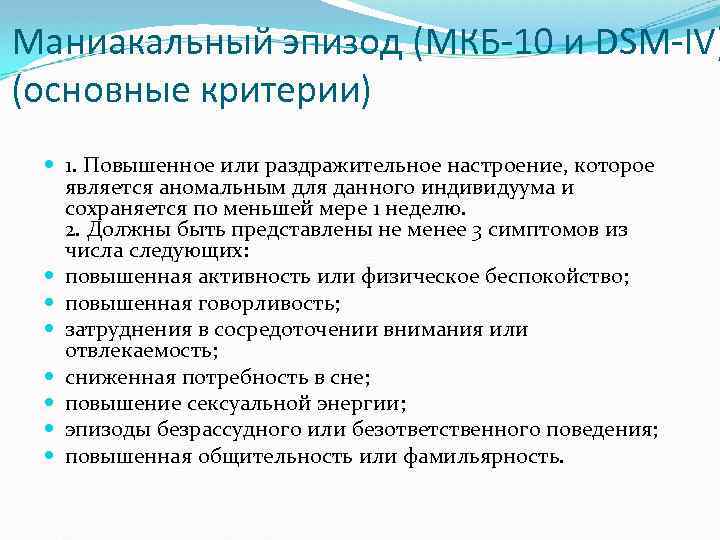 Маниакальный эпизод (МКБ-10 и DSM-IV) (основные критерии)

- 1. Повышенное или раздражительное настроение, которое является аномальным для данного индивидуума и сохраняется по меньшей мере 1 неделю.
2. Должны быть представлены не менее 3 симптомов из числа следующих:
- повышенная активность или физическое беспокойство;
- повышенная говорливость;
- затруднения в сосредоточении внимания или отвлекаемость;
- сниженная потребность в сне;
- повышение сексуальной энергии;
- эпизоды безрассудного или безответственного поведения;
- повышенная общительность или фамильярность.